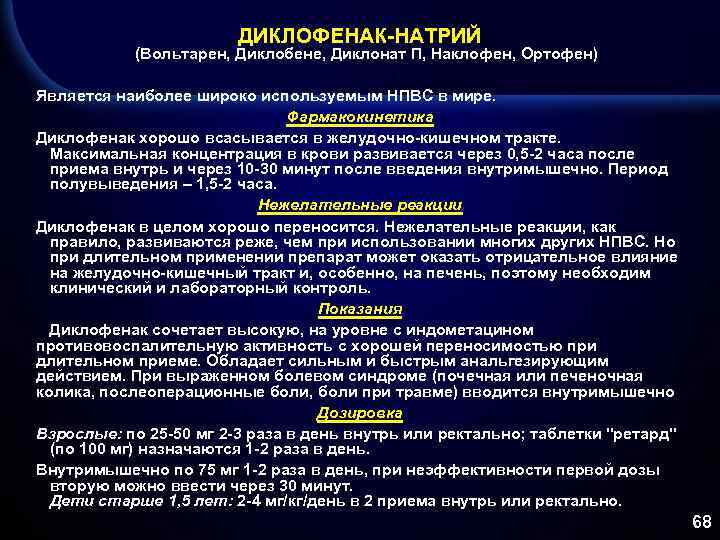 ДИКЛОФЕНАК-НАТРИЙ
(Вольтарен, Диклобене, Диклонат П, Наклофен, Ортофен)

Является наиболее широко используемым НПВС в мире.

Фармакокинетика

Диклофенак хорошо всасывается в желудочно-кишечном тракте. Максимальная концентрация в крови развивается через 0,5-2 часа после приема внутрь и через 10-30 минут после введения внутримышечно. Период полувыведения – 1,5-2 часа.

Нежелательные реакции

Диклофенак в целом хорошо переносится. Нежелательные реакции, как правило, развиваются реже, чем при использовании многих других НПВС. Но при длительном применении препарат может оказать отрицательное влияние на желудочно-кишечный тракт и, особенно, на печень, поэтому необходим клинический и лабораторный контроль.

Показания

Диклофенак сочетает высокую, на уровне с индометацином противовоспалительную активность с хорошей переносимостью при длительном приеме. Обладает сильным и быстрым анальгезирующим действием. При выраженном болевом синдроме (почечная или печеночная колика, послеоперационные боли, боли при травме) вводится внутримышечно

Дозировка

Взрослые: по 25-50 мг 2-3 раза в день внутрь или ректально; таблетки "ретард" (по 100 мг) назначаются 1-2 раза в день.

Внутримышечно по 75 мг 1-2 раза в день, при неэффективности первой дозы вторую можно ввести через 30 минут.
Дети старше 1,5 лет: 2-4 мг/кг/день в 2 приема внутрь или ректально.

68